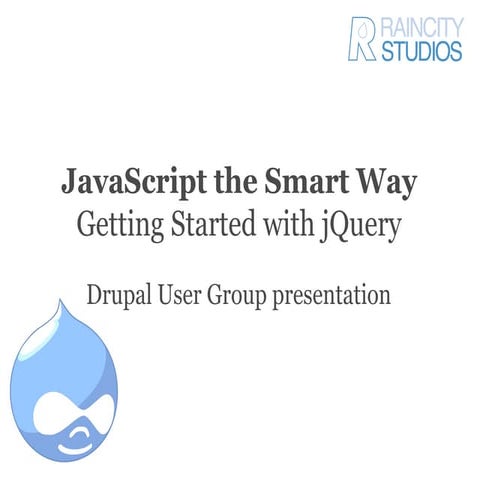 RAINCITY STUDIOS

JavaScript the Smart Way
Getting Started with jQuery

Drupal User Group presentation